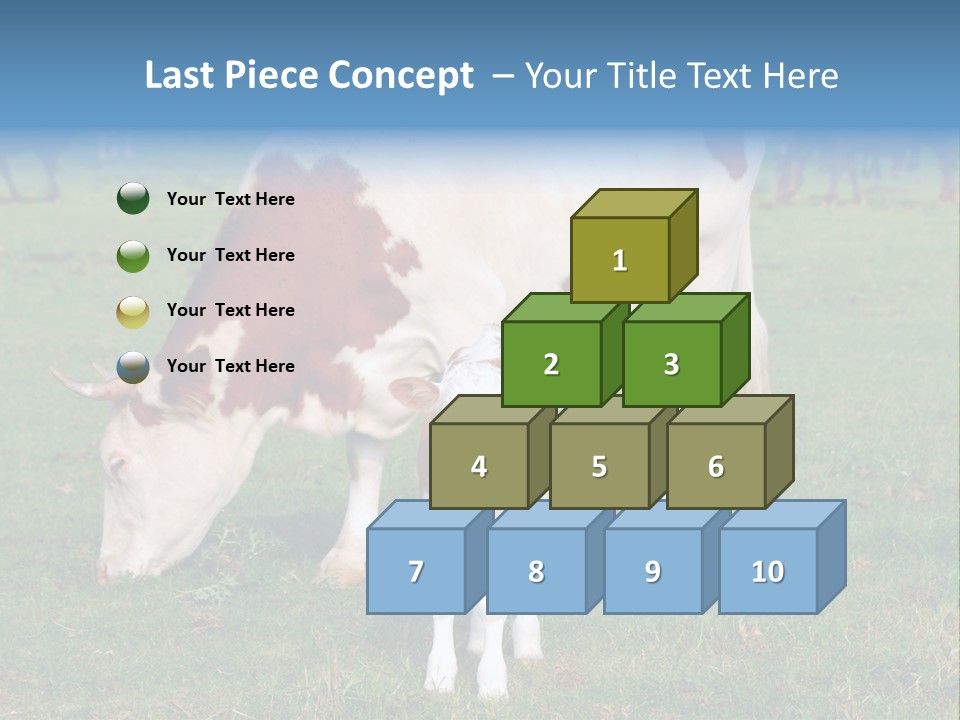 Last Piece Concept – Your Title Text Here

Your Text Here

Your Text Here

Your Text Here

Your Text Here

1

2

3

4

5

6

7

8

9

10